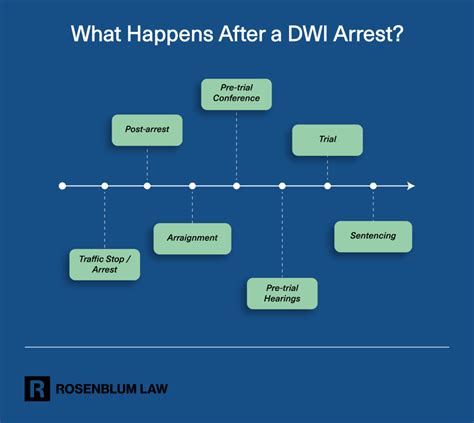 What Happens After a DWI Arrest?

Traffic Stop / Arrest

Post-arrest

Arraignment

Pre-trial Conference

Pre-trial Hearings

Trial

Sentencing

R ROSENBLUM LAW